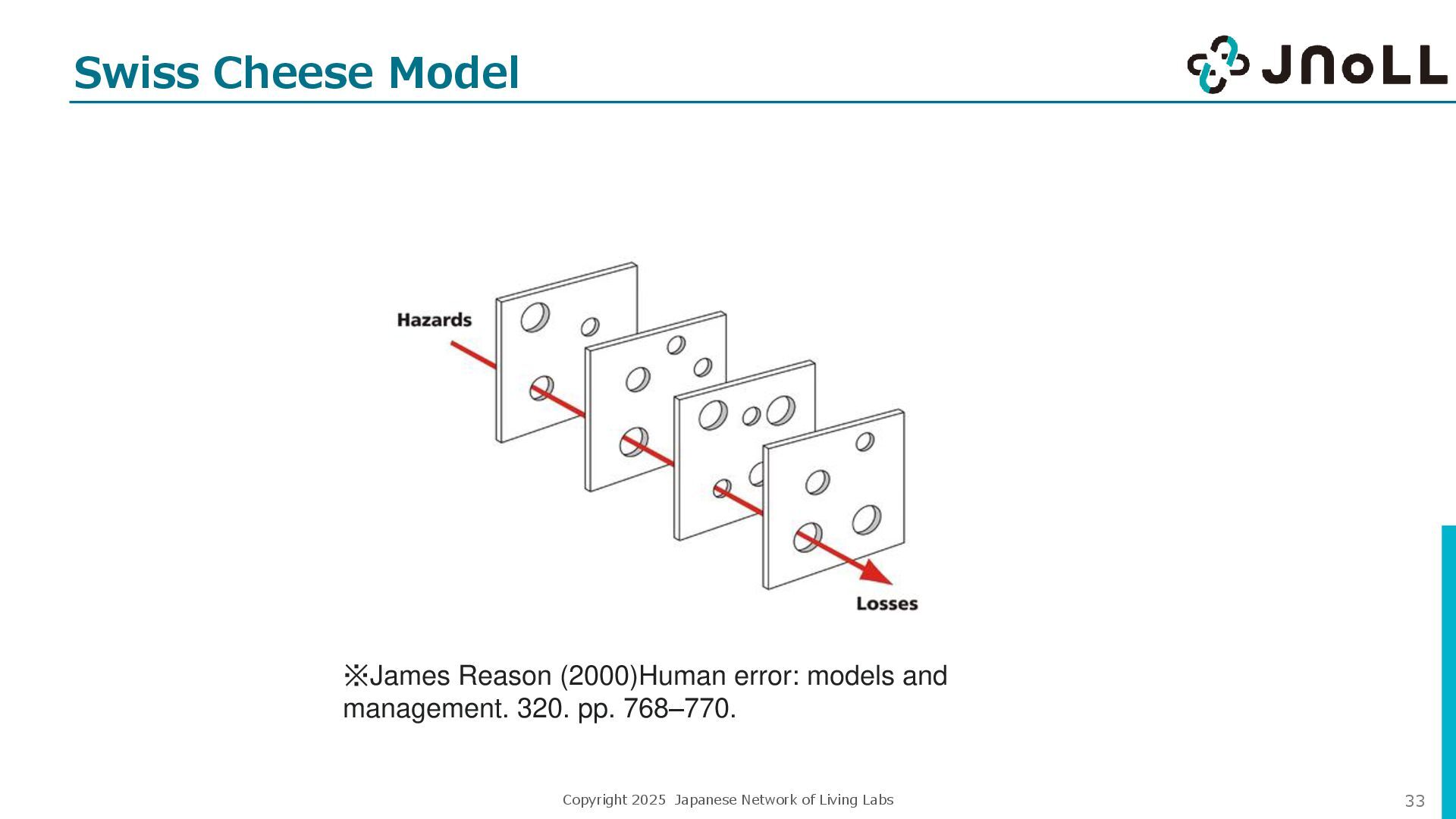 Swiss Cheese Model

JNoLL

Hazards

Losses

※James Reason (2000)Human error: models and management. 320. pp. 768–770.

Copyright 2025 Japanese Network of Living Labs

33